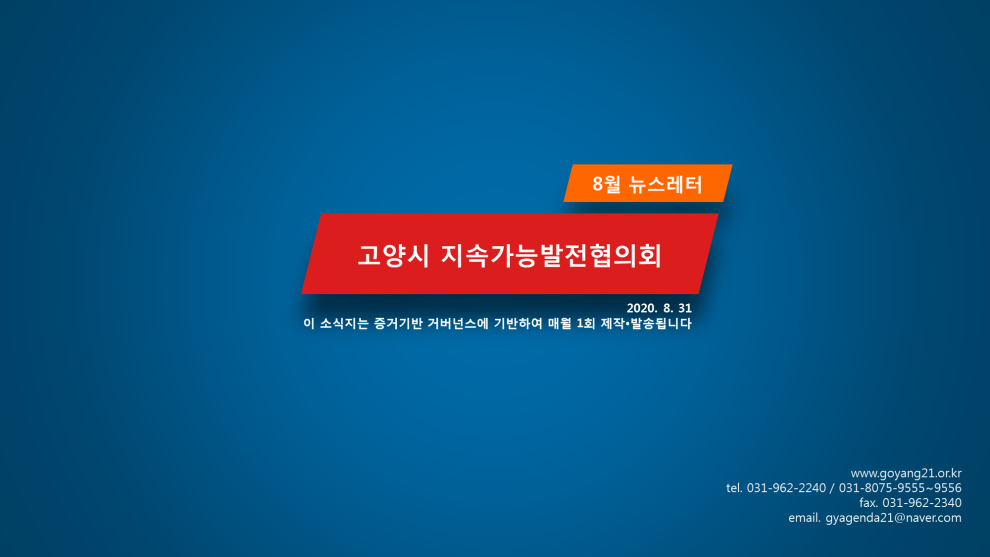 8월 뉴스레터

고양시 지속가능발전협의회

2020. 8. 31
이 소식지는 증거기반 거버넌스에 기반하여 매월 1회 제작•발송됩니다

www.goyang21.or.kr
tel. 031-962-2240 / 031-8075-9555~9556
fax. 031-962-2340
email. gyagenda21@naver.com